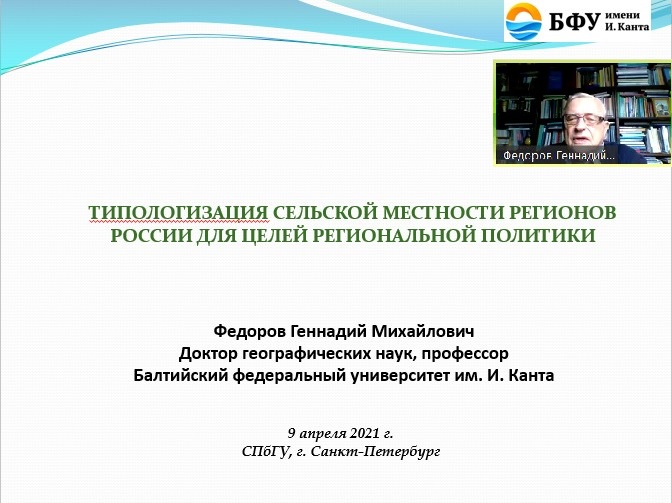 БФУ имени И. Канта

Федоров Геннадий...

ТИПОЛОГИЗАЦИЯ СЕЛЬСКОЙ МЕСТНОСТИ РЕГИОНОВ РОССИИ ДЛЯ ЦЕЛЕЙ РЕГИОНАЛЬНОЙ ПОЛИТИКИ

Федоров Геннадий Михайлович
Доктор географических наук, профессор
Балтийский федеральный университет им. И. Канта

9 апреля 2021 г.
СПбГУ, г. Санкт-Петербург